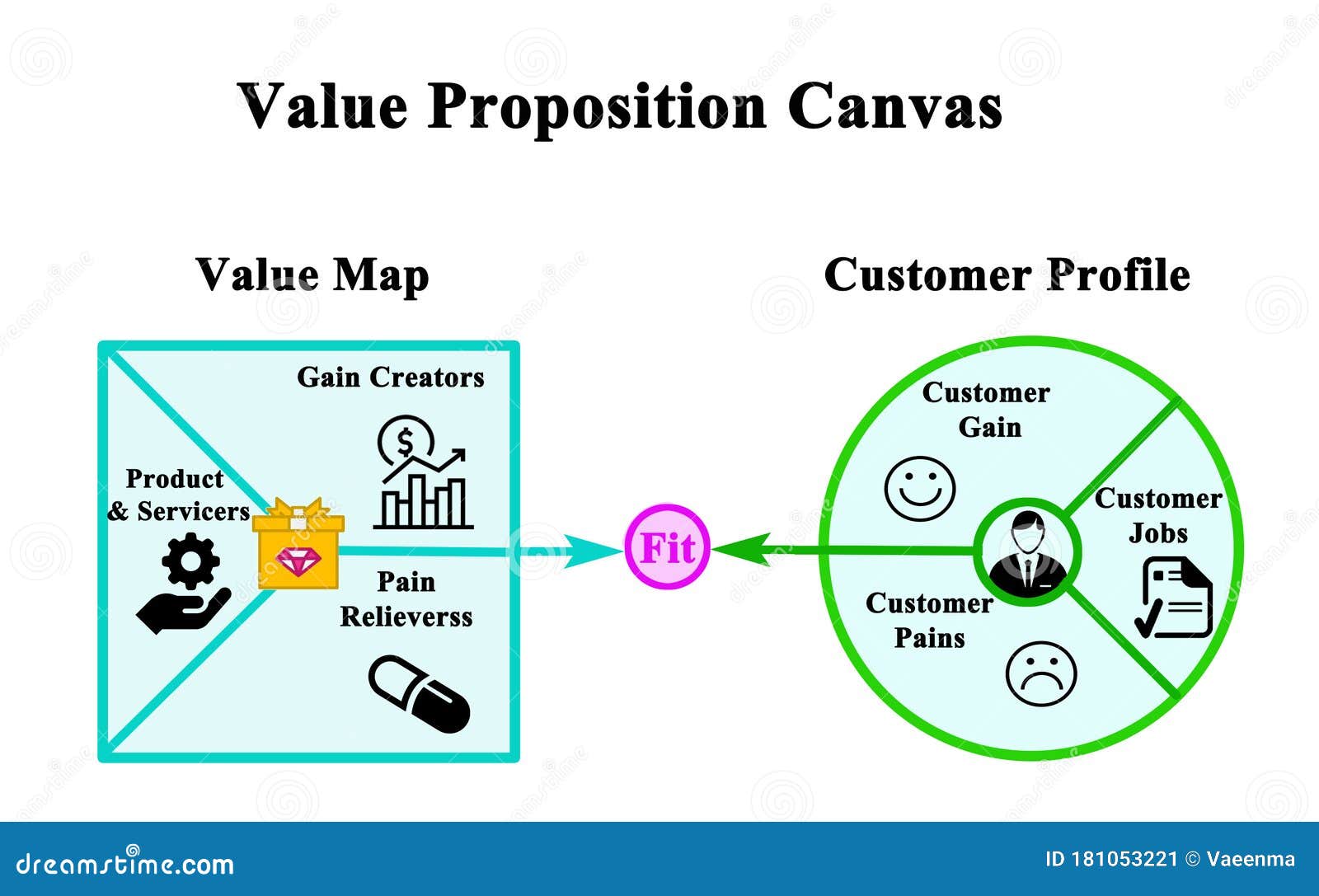 Value Proposition Canvas

Value Map

Customer Profile

Gain Creators

Product & Servicers

Pain Relieverss

Fit

Customer Gain

Customer Jobs

Customer Pains

dreamstime.com

ID 181053221 © Vaeenma